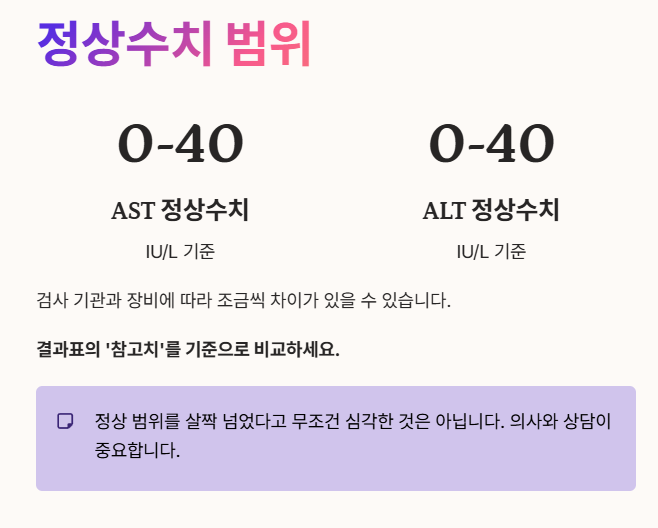 정상수치 범위

0-40

AST 정상수치

IU/L 기준

0-40

ALT 정상수치

IU/L 기준

검사 기관과 장비에 따라 조금씩 차이가 있을 수 있습니다.

결과표의 '참고치'를 기준으로 비교하세요.

정상 범위를 살짝 넘었다고 무조건 심각한 것은 아닙니다. 의사와 상담이 중요합니다.